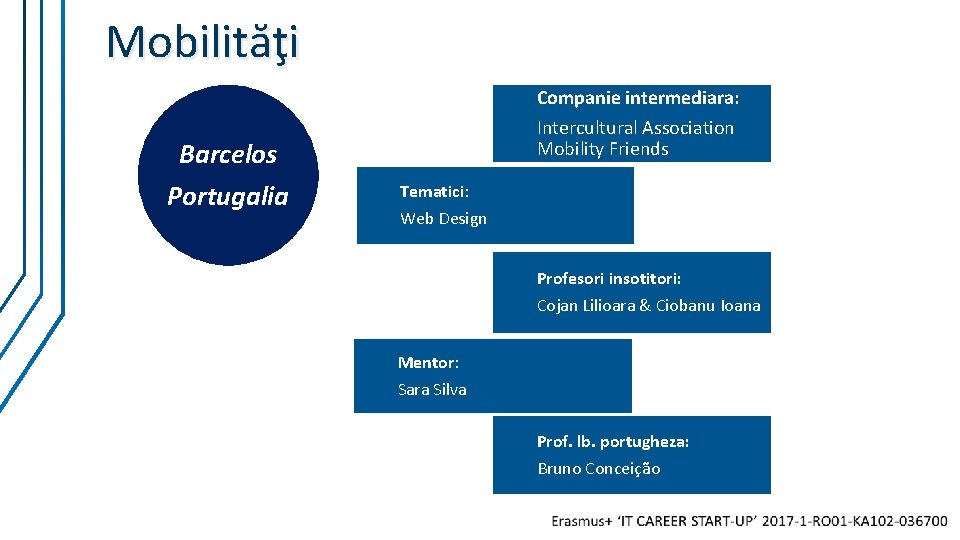 Mobilităţi

Barcelos
Portugalia

Companie intermediara:
Intercultural Association Mobility Friends

Tematici:
Web Design

Profesori insotitori:
Cojan Lilioara & Ciobanu Ioana

Mentor:
Sara Silva

Prof. lb. portugheza:
Bruno Conceição

Erasmus+ 'IT CAREER START-UP' 2017-1-RO01-KA102-036700